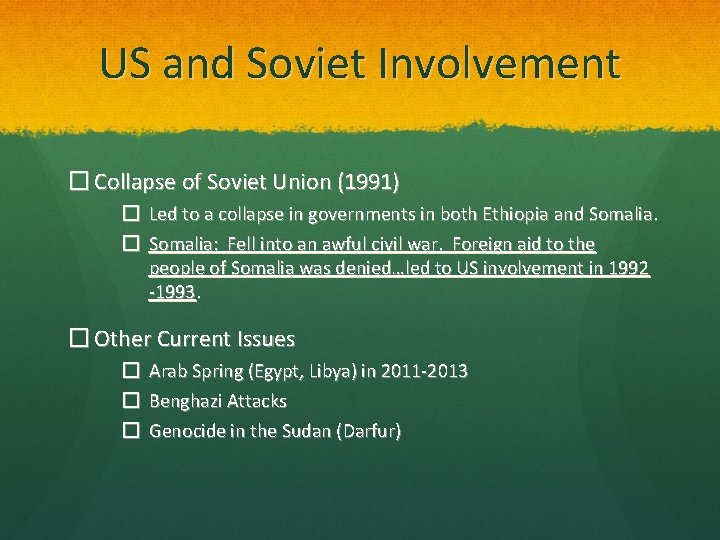 US and Soviet Involvement

☐ Collapse of Soviet Union (1991)

☐ Led to a collapse in governments in both Ethiopia and Somalia.

☐ Somalia: Fell into an awful civil war. Foreign aid to the people of Somalia was denied…led to US involvement in 1992 -1993.

☐ Other Current Issues

☐ Arab Spring (Egypt, Libya) in 2011-2013

☐ Benghazi Attacks

☐ Genocide in the Sudan (Darfur)